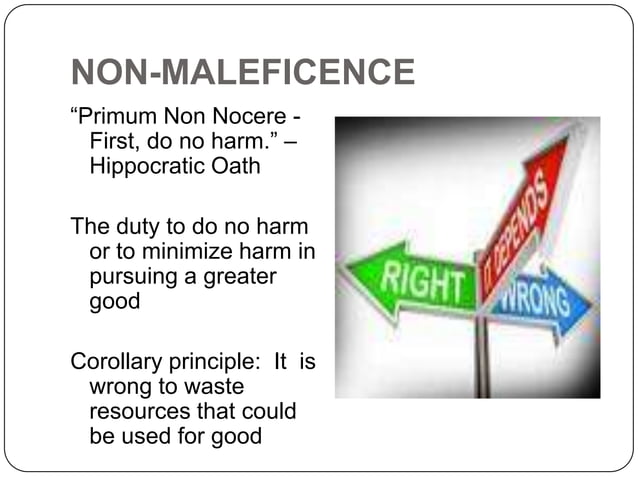 NON-MALEFICENCE

“Primum Non Nocere - First, do no harm.” – Hippocratic Oath

The duty to do no harm or to minimize harm in pursuing a greater good

Corollary principle: It is wrong to waste resources that could be used for good

RIGHT

IT DEPENDS

WRONG